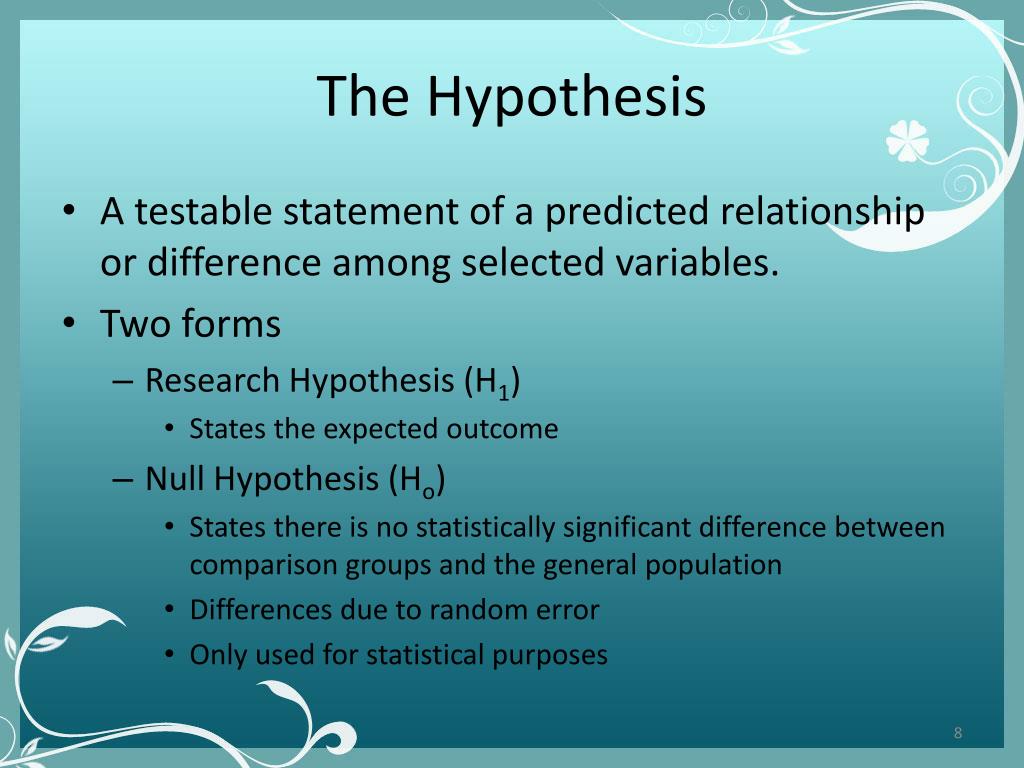 The Hypothesis

• A testable statement of a predicted relationship or difference among selected variables.
• Two forms
– Research Hypothesis ($H_1$)
• States the expected outcome
– Null Hypothesis ($H_o$)
• States there is no statistically significant difference between comparison groups and the general population
• Differences due to random error
• Only used for statistical purposes

8